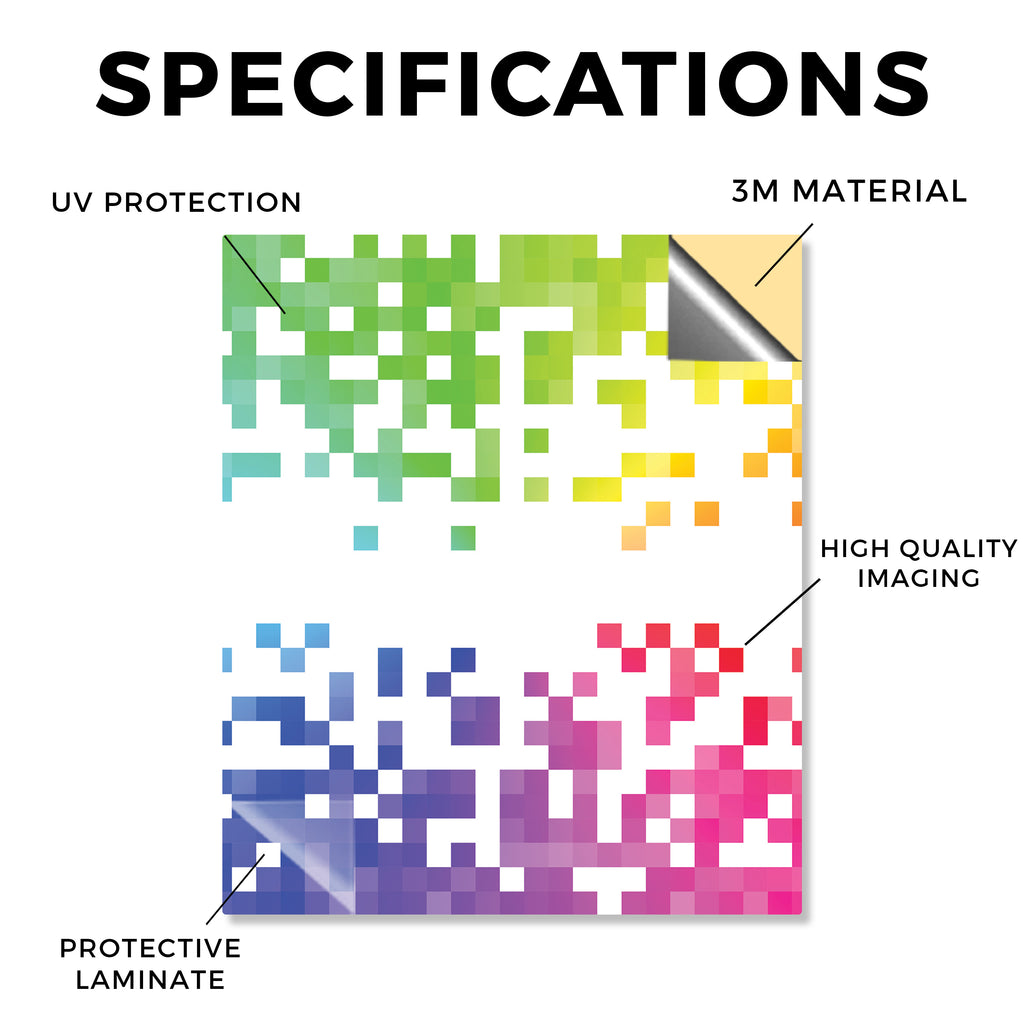 SPECIFICATIONS

UV PROTECTION

3M MATERIAL

HIGH QUALITY IMAGING

PROTECTIVE LAMINATE